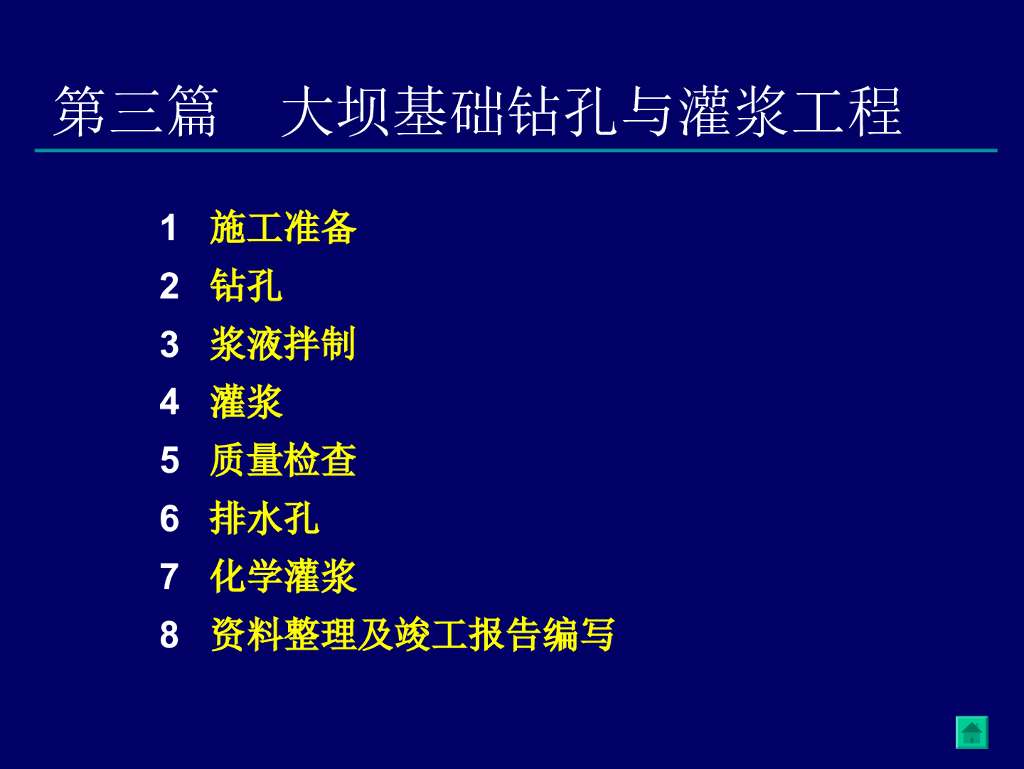 第三篇　大坝基础钻孔与灌浆工程

1　施工准备
2　钻孔
3　浆液拌制
4　灌浆
5　质量检查
6　排水孔
7　化学灌浆
8　资料整理及竣工报告编写